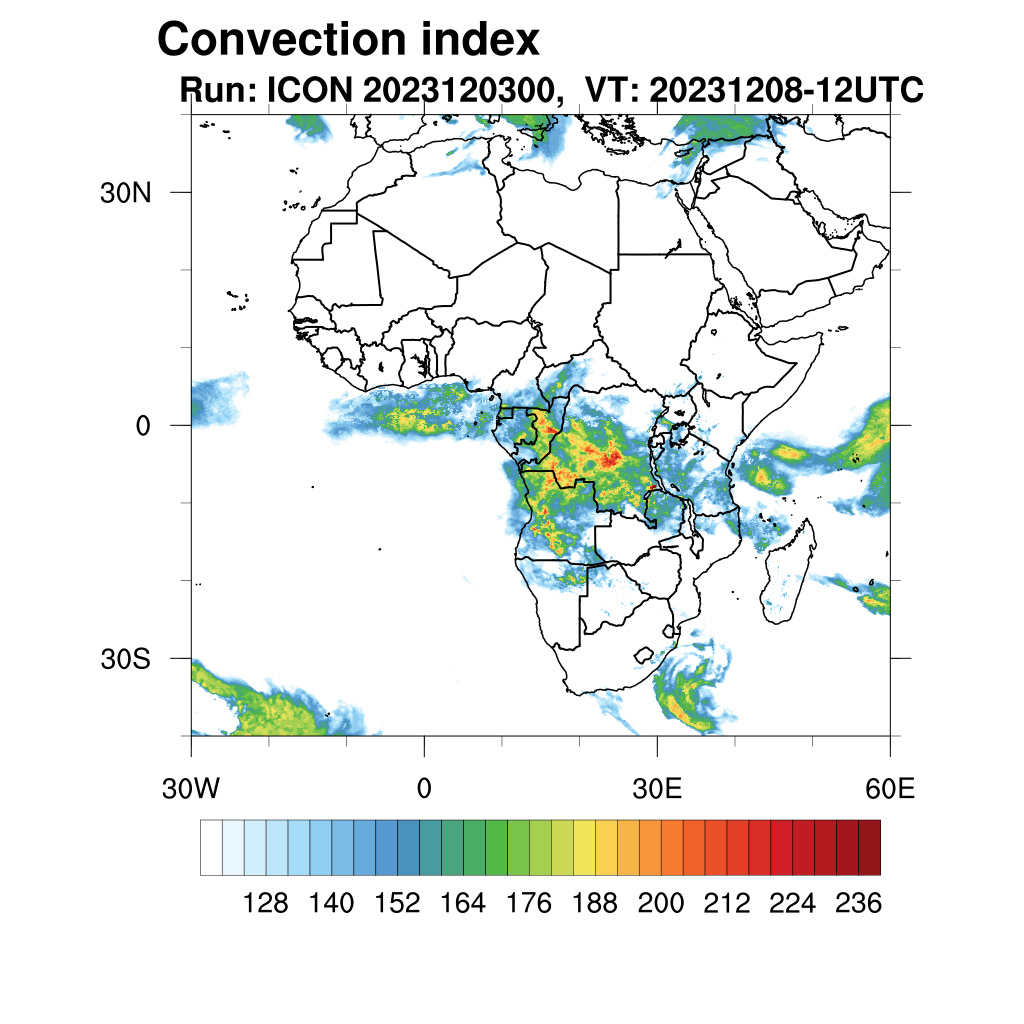 Convection index
Run: ICON 2023120300, VT: 20231208-12UTC

30N
0
30S

30W
0
30E
60E

128 140 152 164 176 188 200 212 224 236